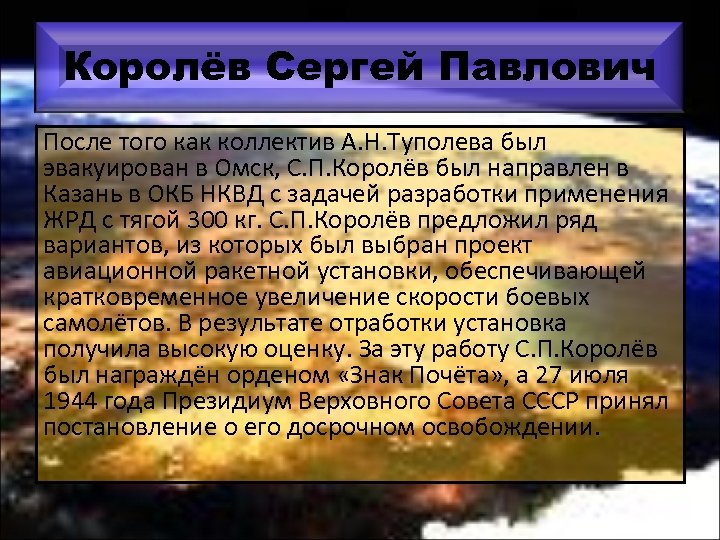 Королёв Сергей Павлович

После того как коллектив А.Н.Туполева был эвакуирован в Омск, С.П.Королёв был направлен в Казань в ОКБ НКВД с задачей разработки применения ЖРД с тягой 300 кг. С.П.Королёв предложил ряд вариантов, из которых был выбран проект авиационной ракетной установки, обеспечивающей кратковременное увеличение скорости боевых самолётов. В результате отработки установка получила высокую оценку. За эту работу С.П.Королёв был награждён орденом «Знак Почёта», а 27 июля 1944 года Президиум Верховного Совета СССР принял постановление о его досрочном освобождении.